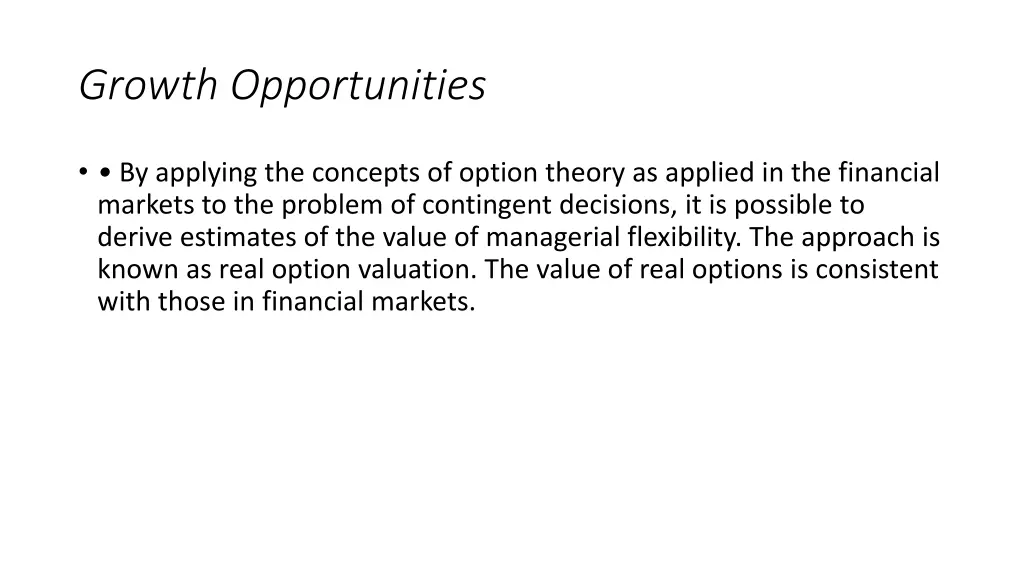 Growth Opportunities

• • By applying the concepts of option theory as applied in the financial markets to the problem of contingent decisions, it is possible to derive estimates of the value of managerial flexibility. The approach is known as real option valuation. The value of real options is consistent with those in financial markets.